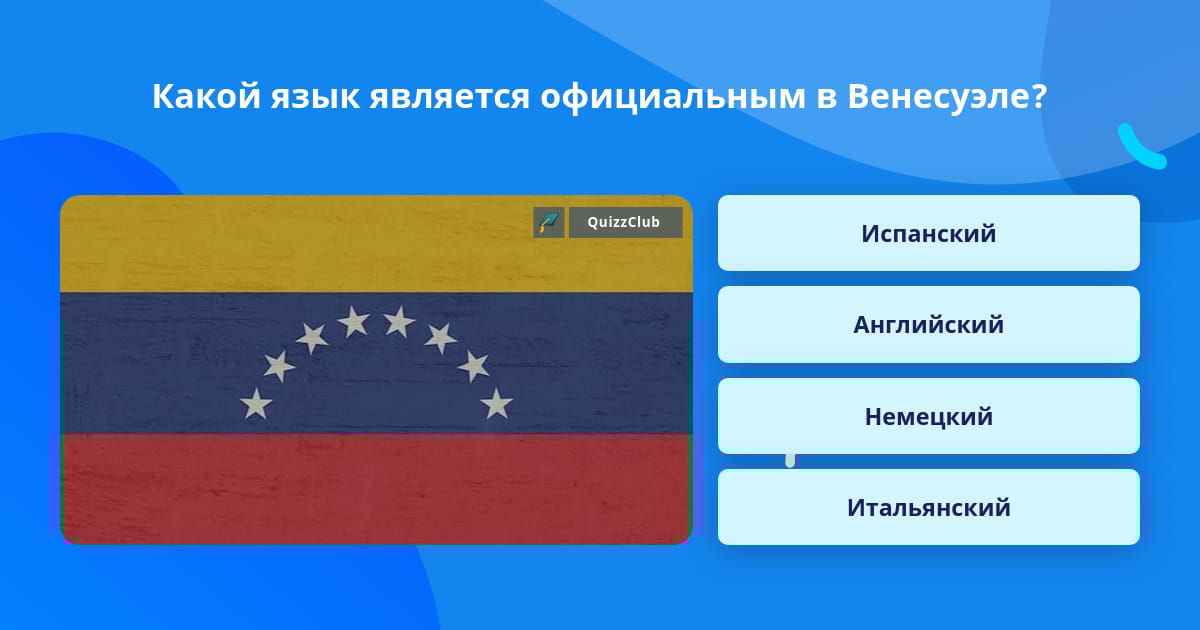 Какой язык является официальным в Венесуэле?

QuizzClub

Испанский

Английский

Немецкий

Итальянский